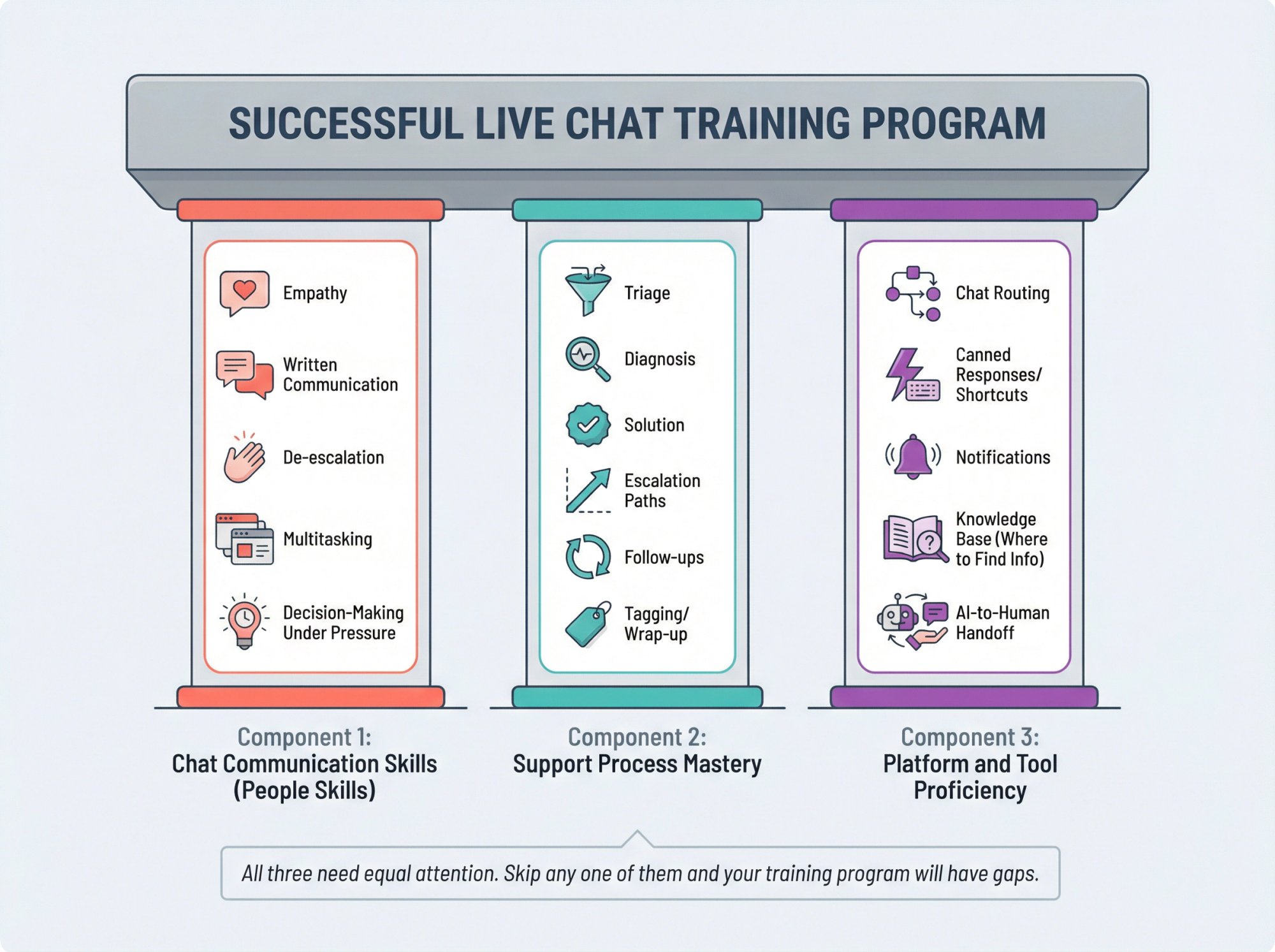 SUCCESSFUL LIVE CHAT TRAINING PROGRAM

Empathy

Written Communication

De-escalation

Multitasking

Decision-Making Under Pressure

Component 1:
Chat Communication Skills (People Skills)

Triage

Diagnosis

Solution

Escalation Paths

Follow-ups

Tagging/ Wrap-up

Component 2:
Support Process Mastery

Chat Routing

Canned Responses/ Shortcuts

Notifications

Knowledge Base (Where to Find Info)

AI-to-Human Handoff

Component 3:
Platform and Tool Proficiency

All three need equal attention. Skip any one of them and your training program will have gaps.